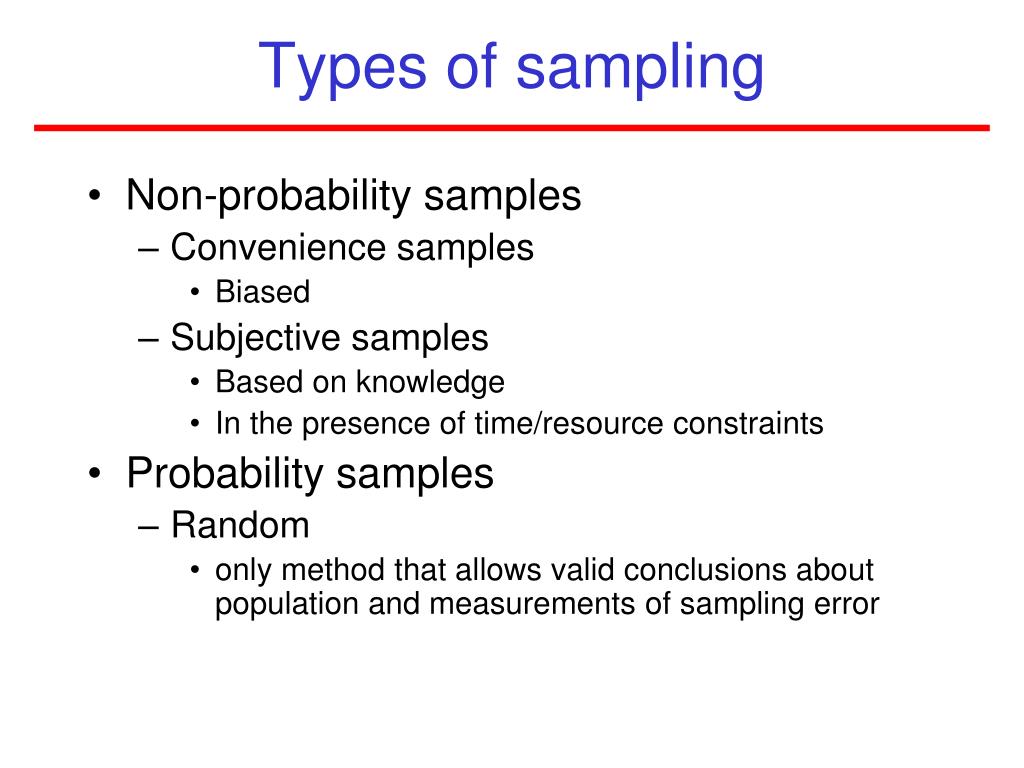 Types of sampling

• Non-probability samples
– Convenience samples
• Biased
– Subjective samples
• Based on knowledge
• In the presence of time/resource constraints
• Probability samples
– Random
• only method that allows valid conclusions about population and measurements of sampling error